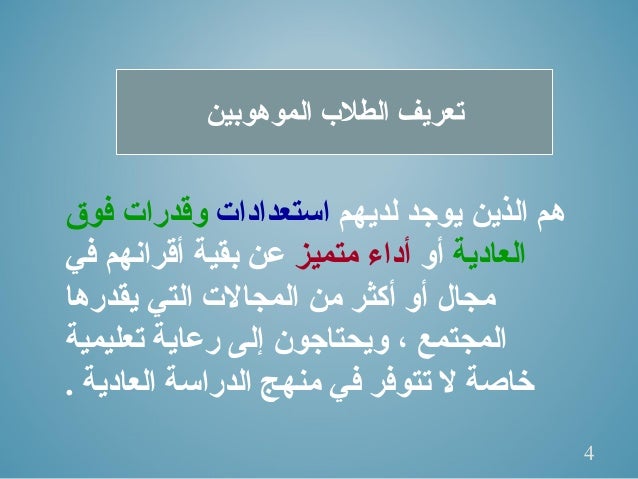 تعريف الطلاب الموهوبين

هم الذين يوجد لديهم استعدادات وقدرات فوق العادية أو أداء متميز عن بقية أقرانهم في مجال أو أكثر من المجالات التي يقدرها المجتمع ، ويحتاجون إلى رعاية تعليمية خاصة لا تتوفر في منهج الدراسة العادية .

4